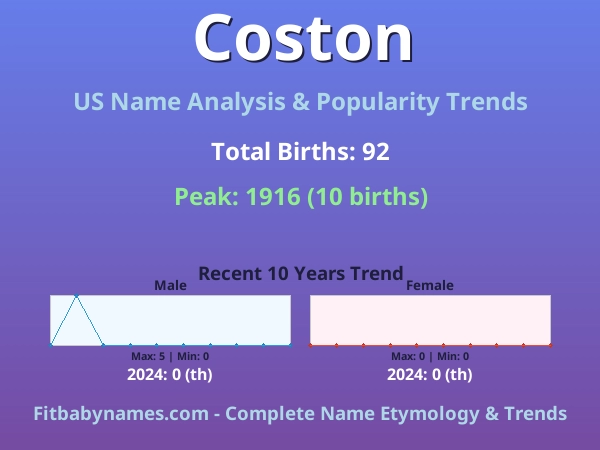 Coston

US Name Analysis & Popularity Trends

Total Births: 92

Peak: 1916 (10 births)

Recent 10 Years Trend

Male

Max: 5 | Min: 0

2024: 0 (th)

Female

Max: 0 | Min: 0

2024: 0 (th)

Fitbabynames.com - Complete Name Etymology & Trends